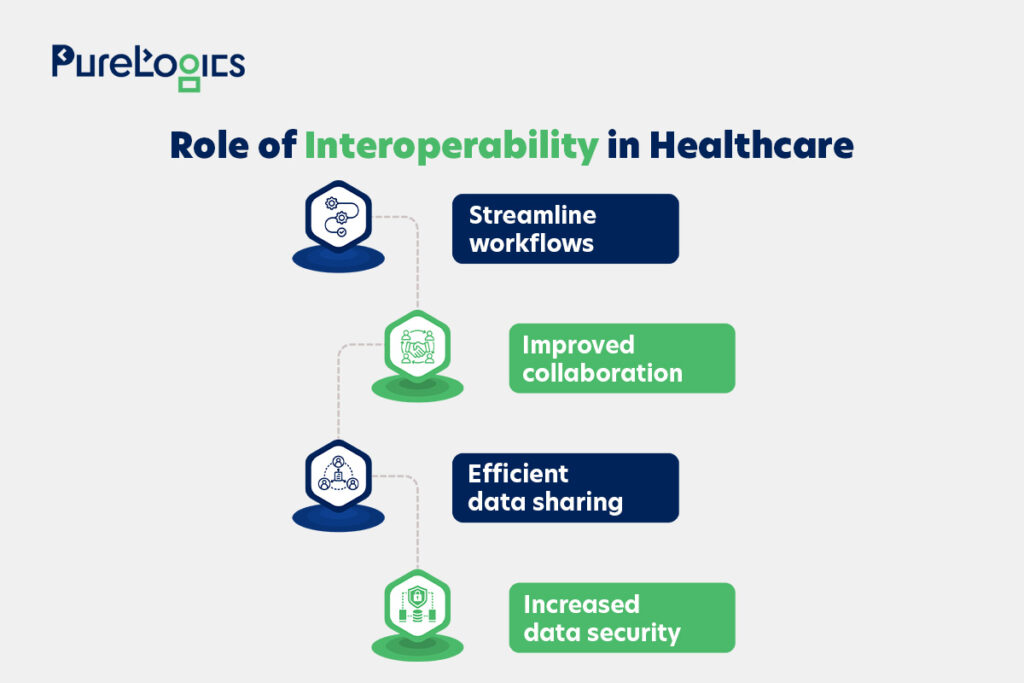 PureLogics

Role of Interoperability in Healthcare

Streamline workflows

Improved collaboration

Efficient data sharing

Increased data security